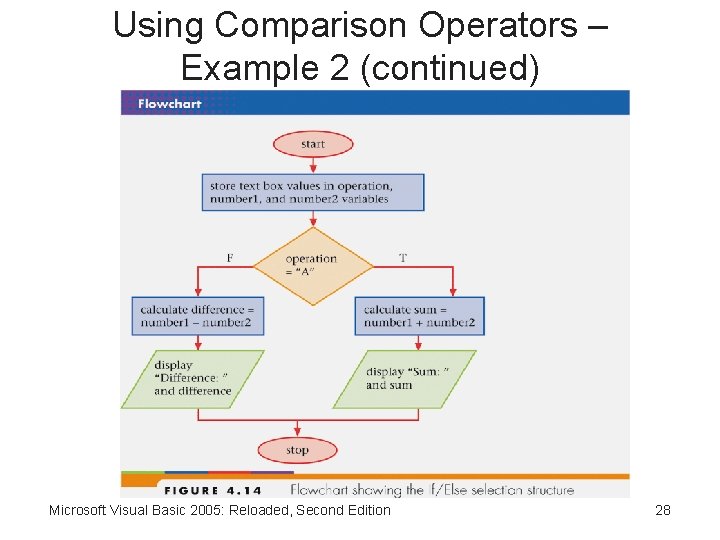 Using Comparison Operators – Example 2 (continued)

Flowchart

start

store text box values in operation, number1, and number2 variables

F

operation = "A"

T

calculate difference = number1 – number2

calculate sum = number1 + number2

display "Difference: " and difference

display "Sum: " and sum

stop

FIGURE 4.14 Flowchart showing the If/Else selection structure

Microsoft Visual Basic 2005: Reloaded, Second Edition

28